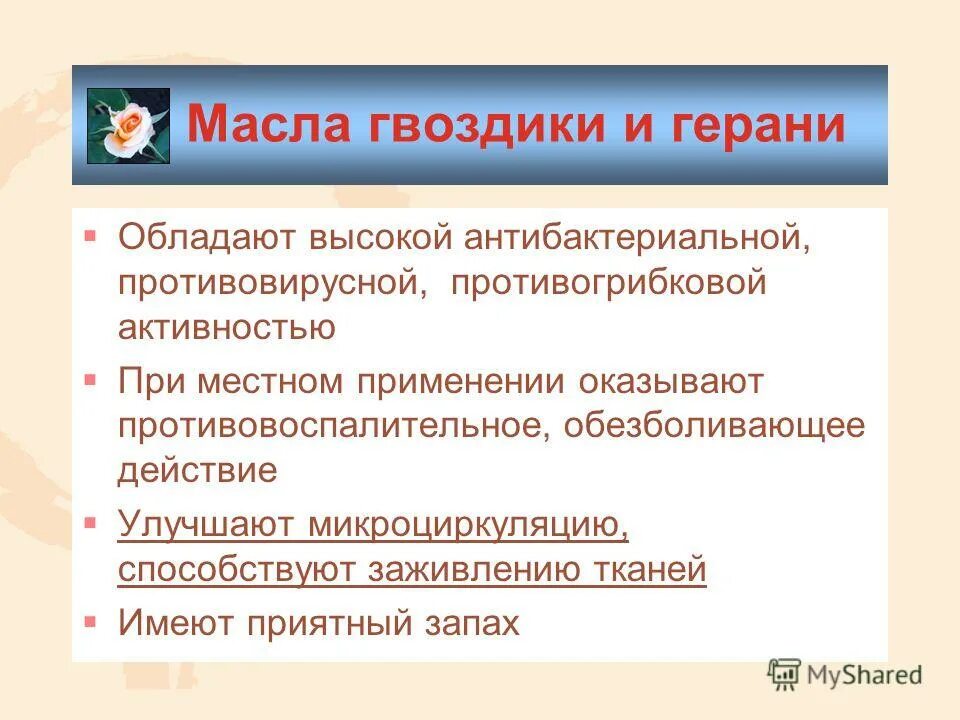 Масла гвоздики и герани

▪ Обладают высокой антибактериальной, противовирусной, противогрибковой активностью

▪ При местном применении оказывают противовоспалительное, обезболивающее действие

▪ Улучшают микроциркуляцию, способствуют заживлению тканей

▪ Имеют приятный запах

MyShared